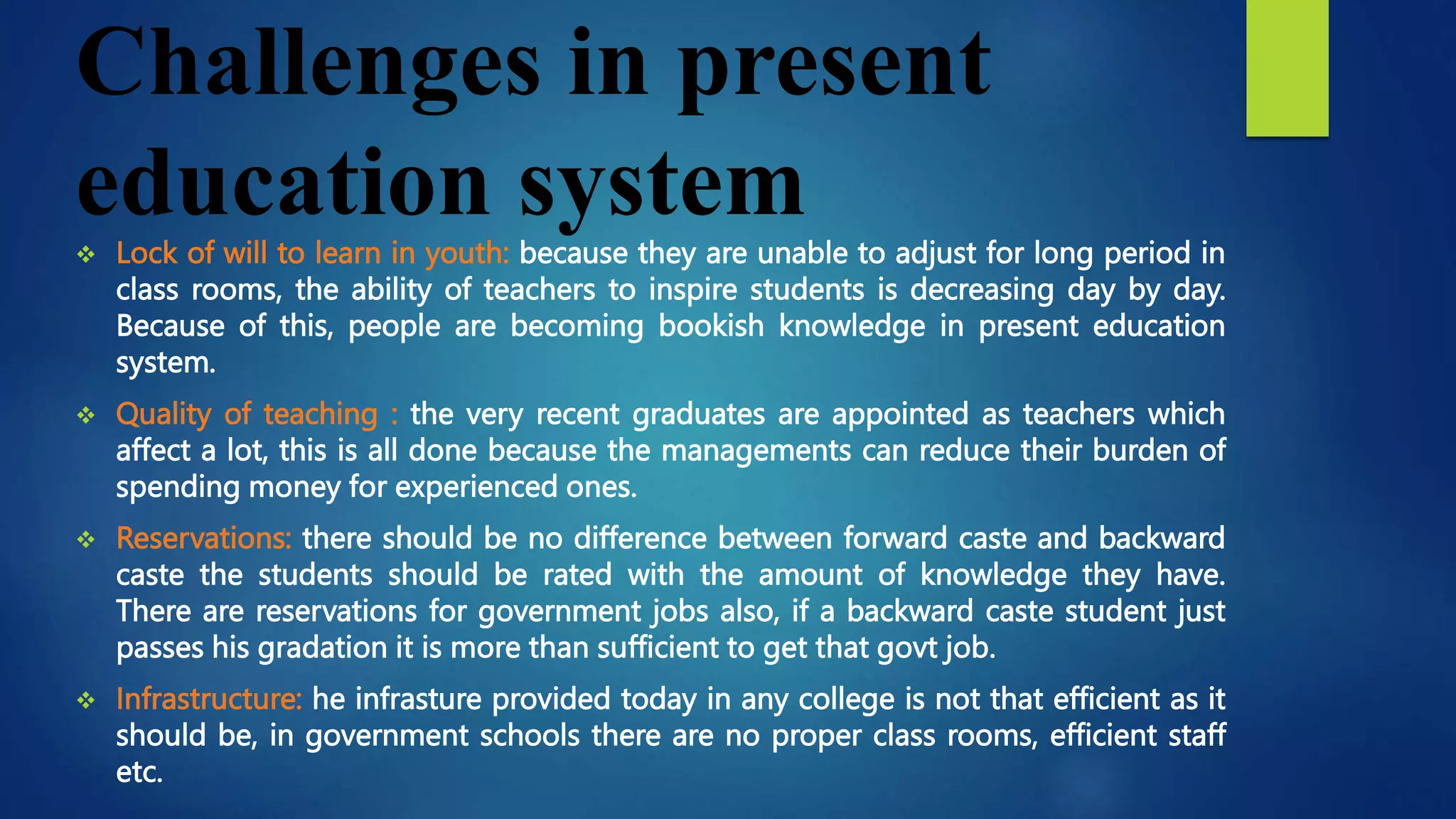 Challenges in present education system

❖ Lock of will to learn in youth: because they are unable to adjust for long period in class rooms, the ability of teachers to inspire students is decreasing day by day. Because of this, people are becoming bookish knowledge in present education system.

❖ Quality of teaching : the very recent graduates are appointed as teachers which affect a lot, this is all done because the managements can reduce their burden of spending money for experienced ones.

❖ Reservations: there should be no difference between forward caste and backward caste the students should be rated with the amount of knowledge they have. There are reservations for government jobs also, if a backward caste student just passes his gradation it is more than sufficient to get that govt job.

❖ Infrastructure: he infrasture provided today in any college is not that efficient as it should be, in government schools there are no proper class rooms, efficient staff etc.